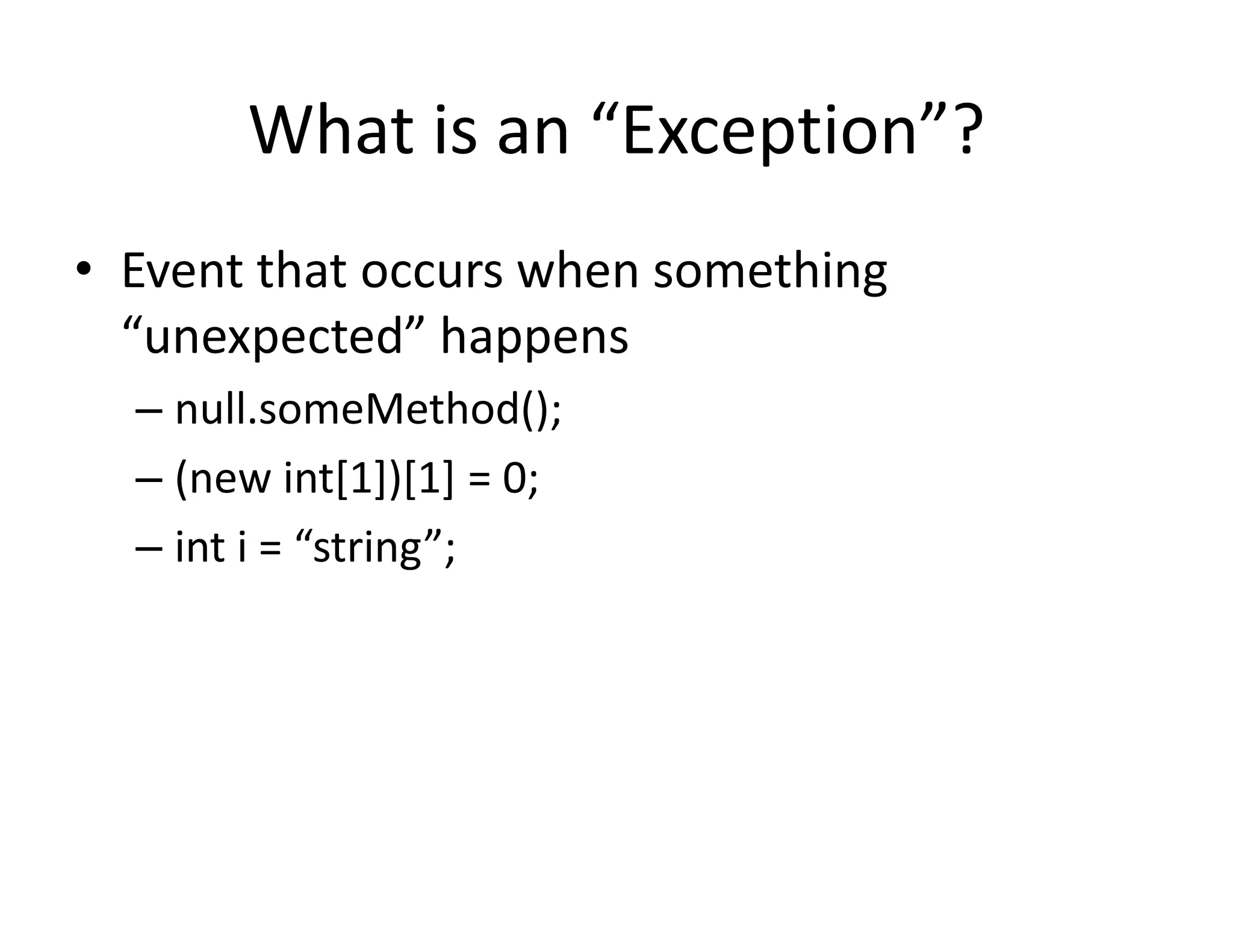 What is an “Exception”?

• Event that occurs when something “unexpected” happens
– null.someMethod();
– (new int[1])[1] = 0;
– int i = “string”;